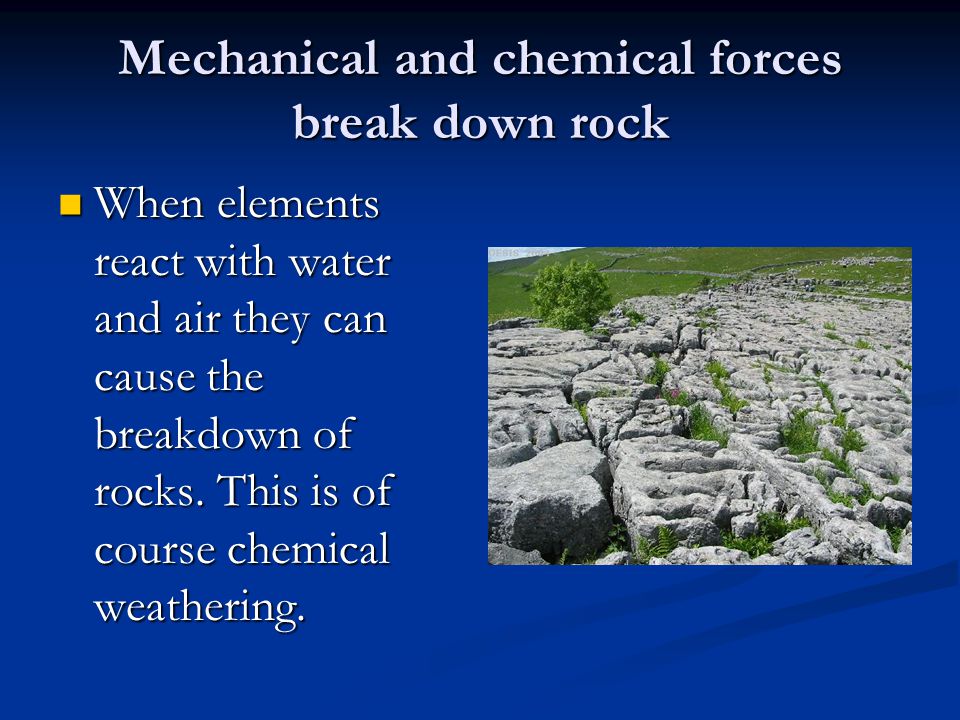 Mechanical and chemical forces break down rock

When elements react with water and air they can cause the breakdown of rocks. This is of course chemical weathering.